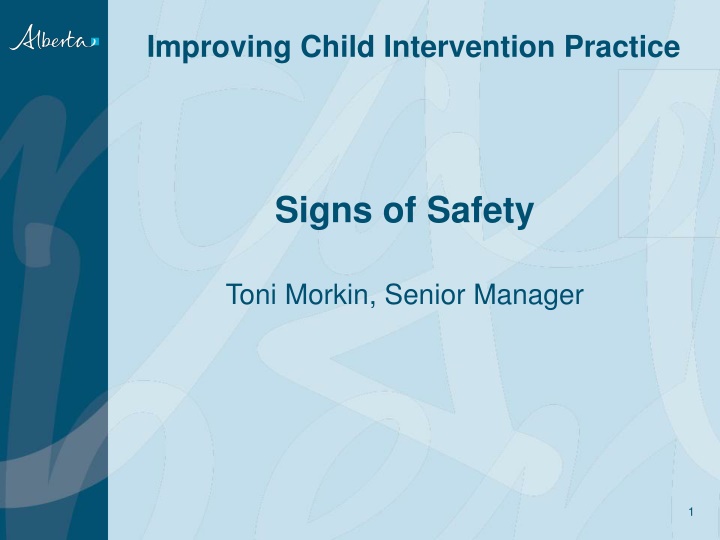 Alberta

Improving Child Intervention Practice

Signs of Safety

Toni Morkin, Senior Manager

1